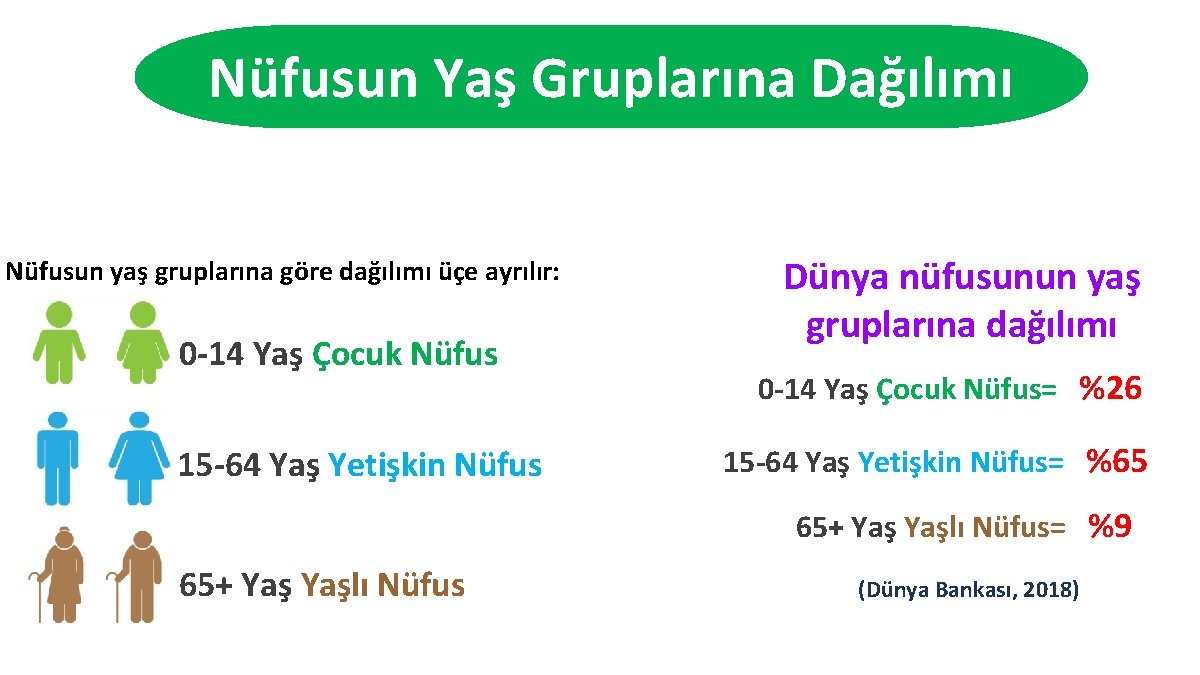 Nüfusun Yaş Gruplarına Dağılımı

Nüfusun yaş gruplarına göre dağılımı üçe ayrılır:

0-14 Yaş Çocuk Nüfus

15-64 Yaş Yetişkin Nüfus

65+ Yaş Yaşlı Nüfus

Dünya nüfusunun yaş gruplarına dağılımı

0-14 Yaş Çocuk Nüfus= %26

15-64 Yaş Yetişkin Nüfus= %65

65+ Yaş Yaşlı Nüfus= %9

(Dünya Bankası, 2018)